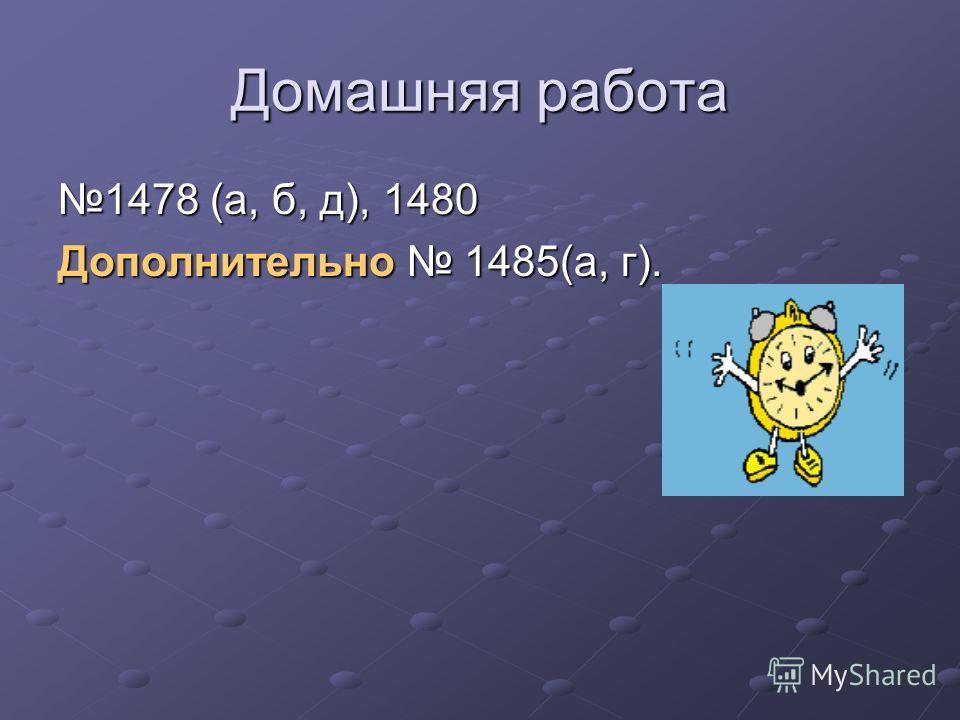 Домашняя работа

№1478 (а, б, д), 1480

Дополнительно № 1485(а, г).

MyShared